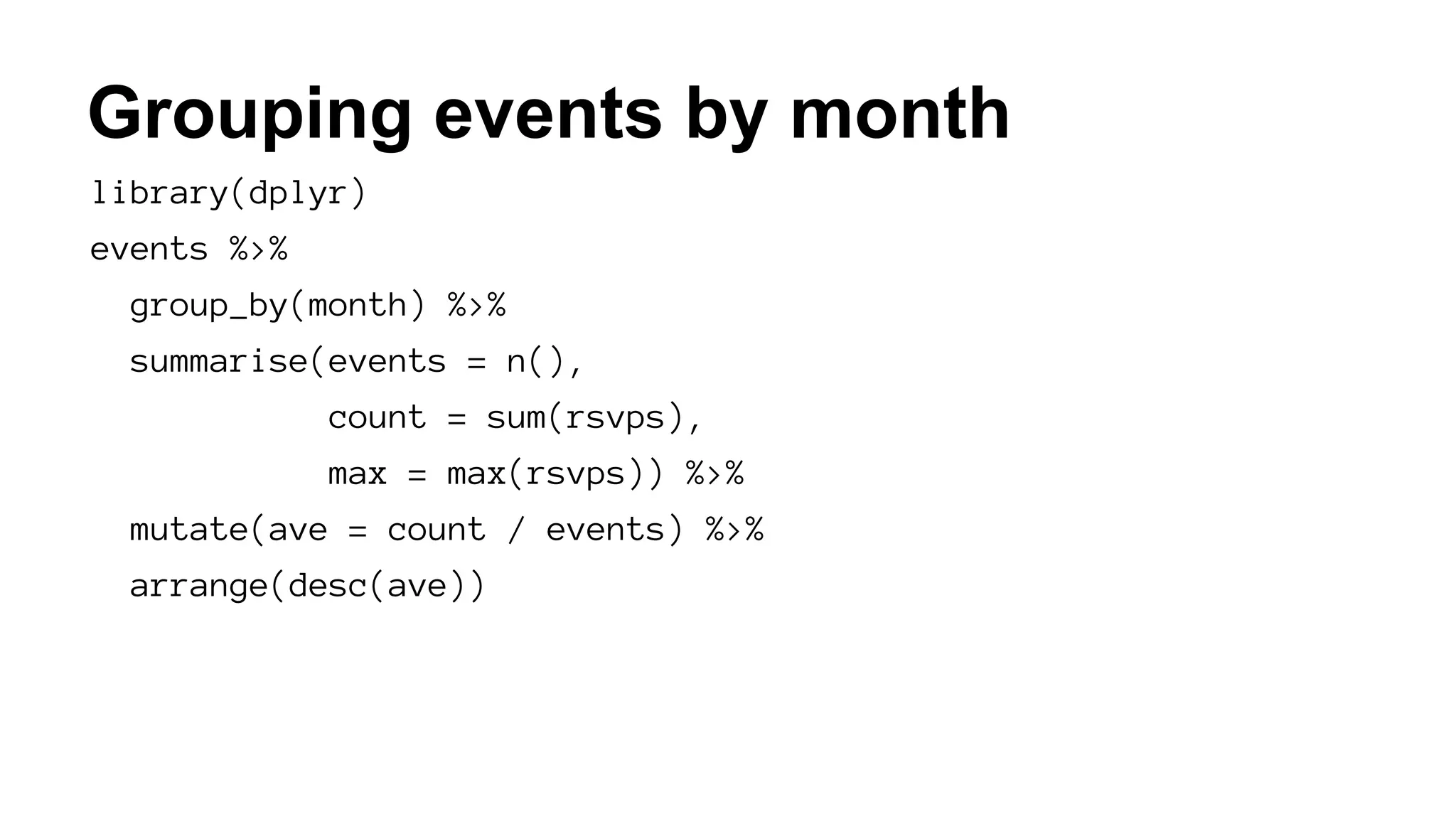 Grouping events by month

library(dplyr)

events %>%

  group_by(month) %>%

  summarise(events = n(),

            count = sum(rsvps),

            max = max(rsvps)) %>%

  mutate(ave = count / events) %>%

  arrange(desc(ave))